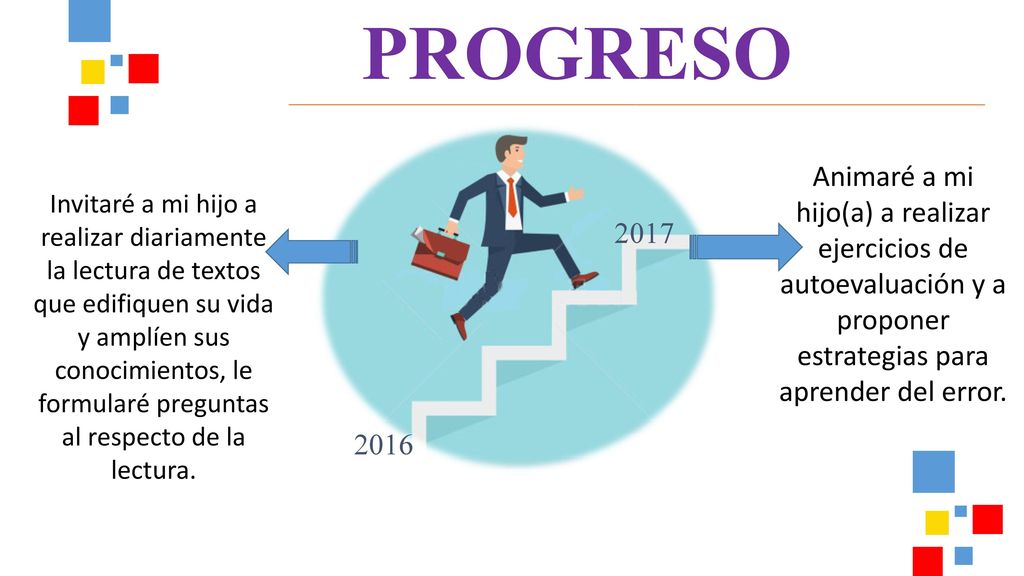 PROGRESO

Invitaré a mi hijo a realizar diariamente la lectura de textos que edifiquen su vida y amplíen sus conocimientos, le formularé preguntas al respecto de la lectura.

2017

2016

Animaré a mi hijo(a) a realizar ejercicios de autoevaluación y a proponer estrategias para aprender del error.